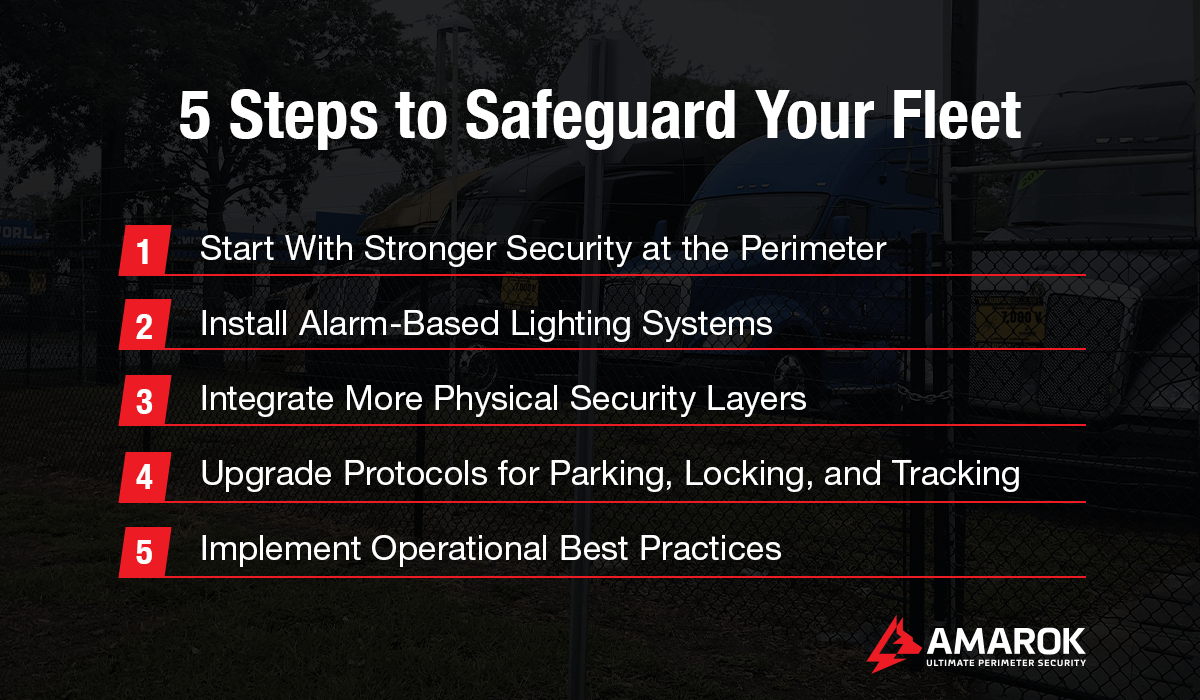 5 Steps to Safeguard Your Fleet

1 Start With Stronger Security at the Perimeter

2 Install Alarm-Based Lighting Systems

3 Integrate More Physical Security Layers

4 Upgrade Protocols for Parking, Locking, and Tracking

5 Implement Operational Best Practices

AMAROK
ULTIMATE PERIMETER SECURITY